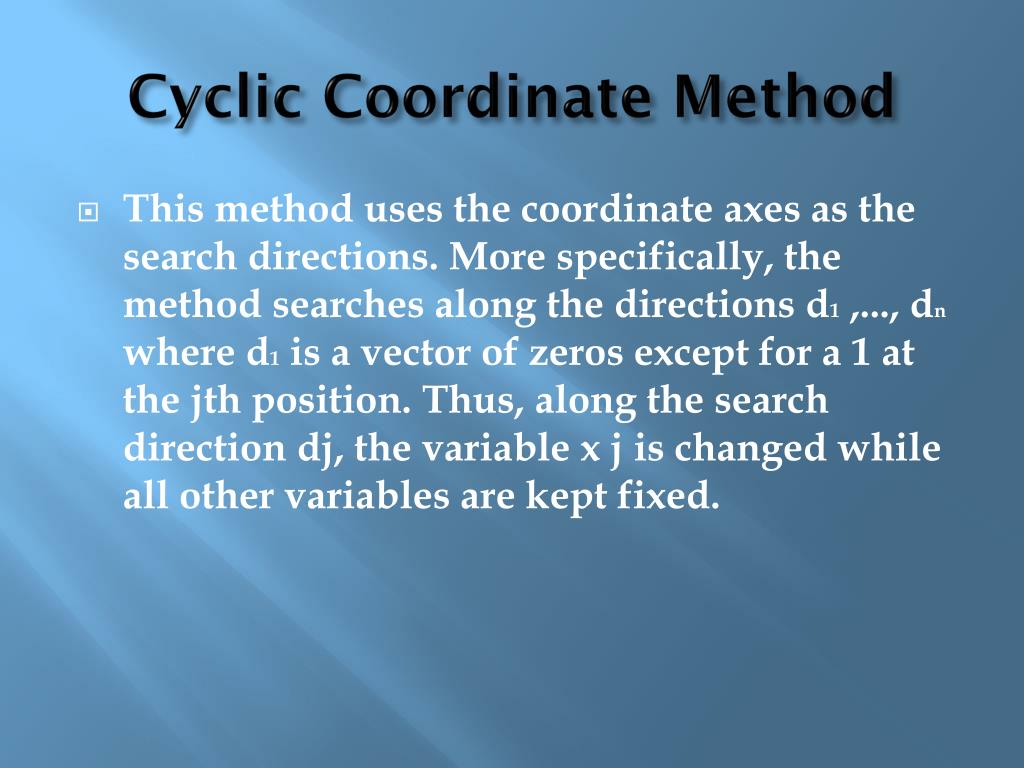 Cyclic Coordinate Method

This method uses the coordinate axes as the search directions. More specifically, the method searches along the directions $d_1$ ,..., $d_n$ where $d_1$ is a vector of zeros except for a 1 at the jth position. Thus, along the search direction dj, the variable x j is changed while all other variables are kept fixed.